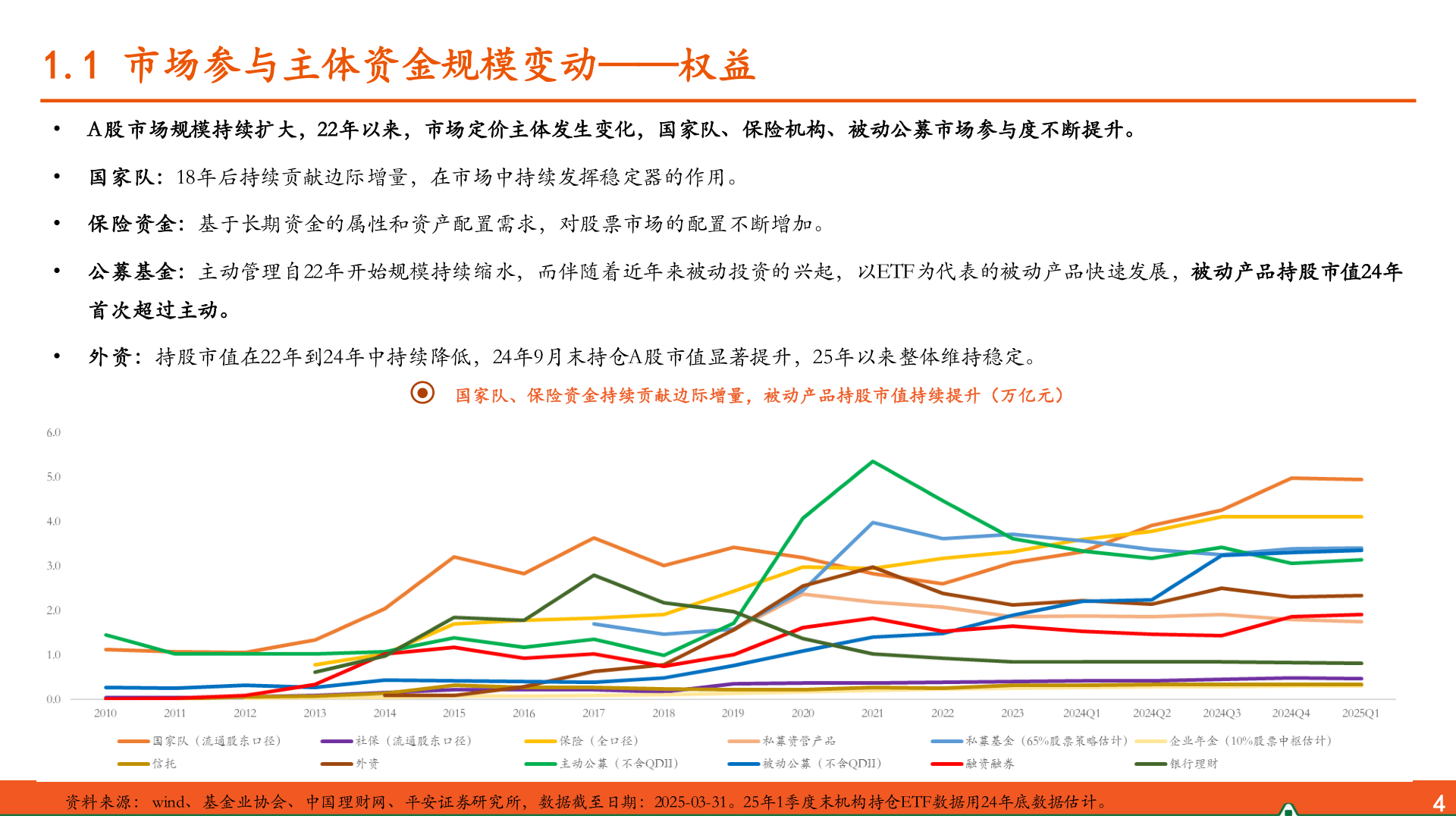 1.1 市场参与主体资金规模变动——权益

• A股市场规模持续扩大，22年以来，市场定价主体发生变化，国家队、保险机构、被动公募市场参与度不断提升。

• 国家队：18年后持续贡献边际增量，在市场中持续发挥稳定器的作用。

• 保险资金：基于长期资金的属性和资产配置需求，对股票市场的配置不断增加。

• 公募基金：主动管理自22年开始规模持续缩水，而伴随着近年来被动投资的兴起，以ETF为代表的被动产品快速发展，被动产品持股市值24年首次超过主动。

• 外资：持股市值在22年到24年中持续降低，24年9月末持仓A股市值显著提升，25年以来整体维持稳定。

国家队、保险资金持续贡献边际增量，被动产品持股市值持续提升（万亿元）

6.0
5.0
4.0
3.0
2.0
1.0
0.0

2010 2011 2012 2013 2014 2015 2016 2017 2018 2019 2020 2021 2022 2023 2024Q1 2024Q2 2024Q3 2024Q4 2025Q1

国家队（流通股东口径） 社保（流通股东口径） 保险（全口径） 私募资管产品 私募基金（65%股票策略估计） 企业年金（10%股票中枢估计） 信托 外资 主动公募（不含QDII） 被动公募（不含QDII） 融资融券 银行理财

资料来源：wind、基金业协会、中国理财网、平安证券研究所，数据截至日期：2025-03-31。25年1季度末机构持仓ETF数据用24年底数据估计。

4